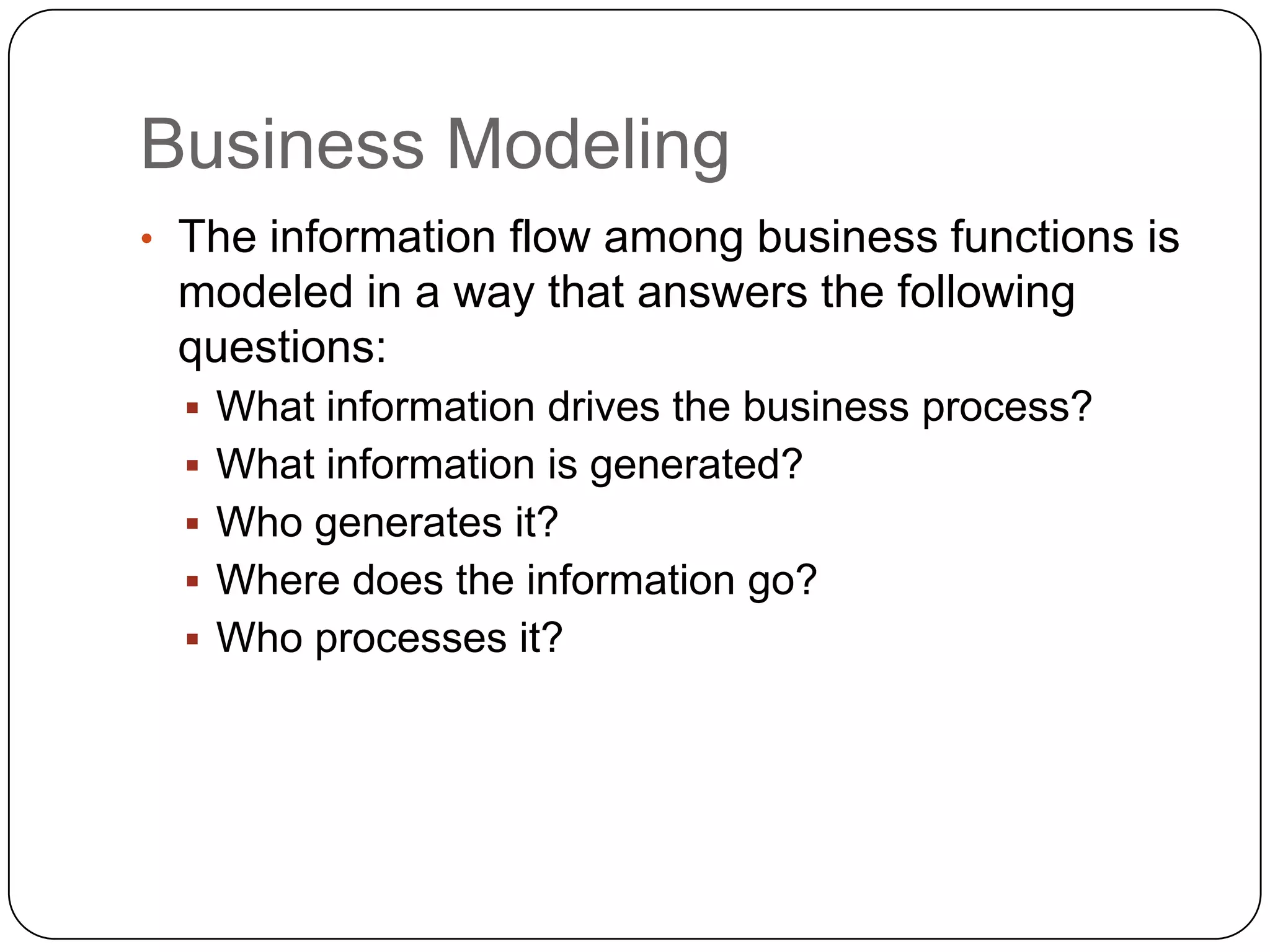 Business Modeling

• The information flow among business functions is modeled in a way that answers the following questions:
  ▪ What information drives the business process?
  ▪ What information is generated?
  ▪ Who generates it?
  ▪ Where does the information go?
  ▪ Who processes it?